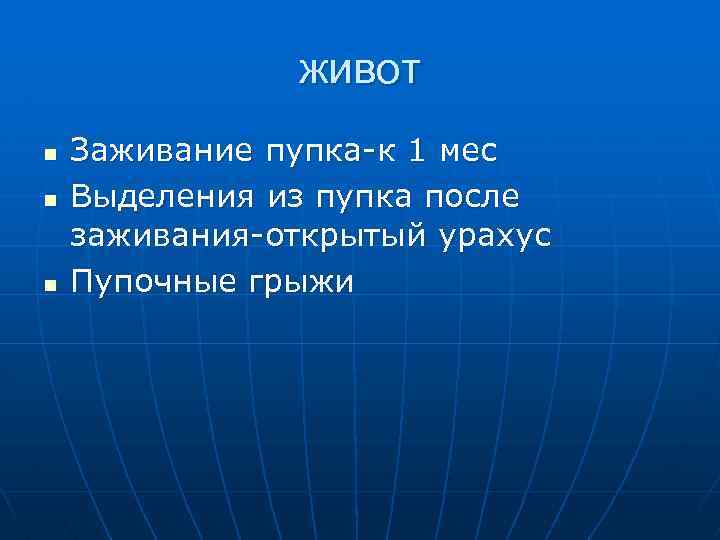 ЖИВОТ

- Заживание пупка-к 1 мес
- Выделения из пупка после заживания-открытый урахус
- Пупочные грыжи